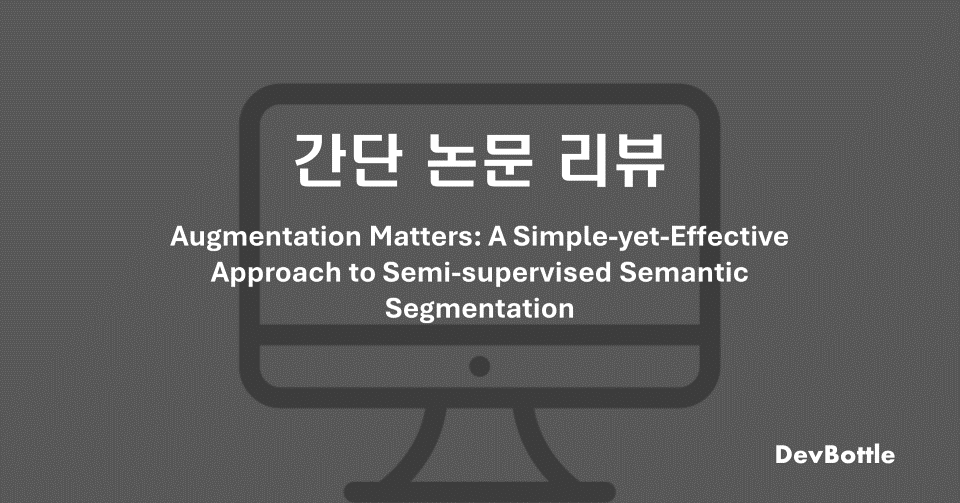 간단 논문 리뷰

Augmentation Matters: A Simple-yet-Effective Approach to Semi-supervised Semantic Segmentation

DevBottle